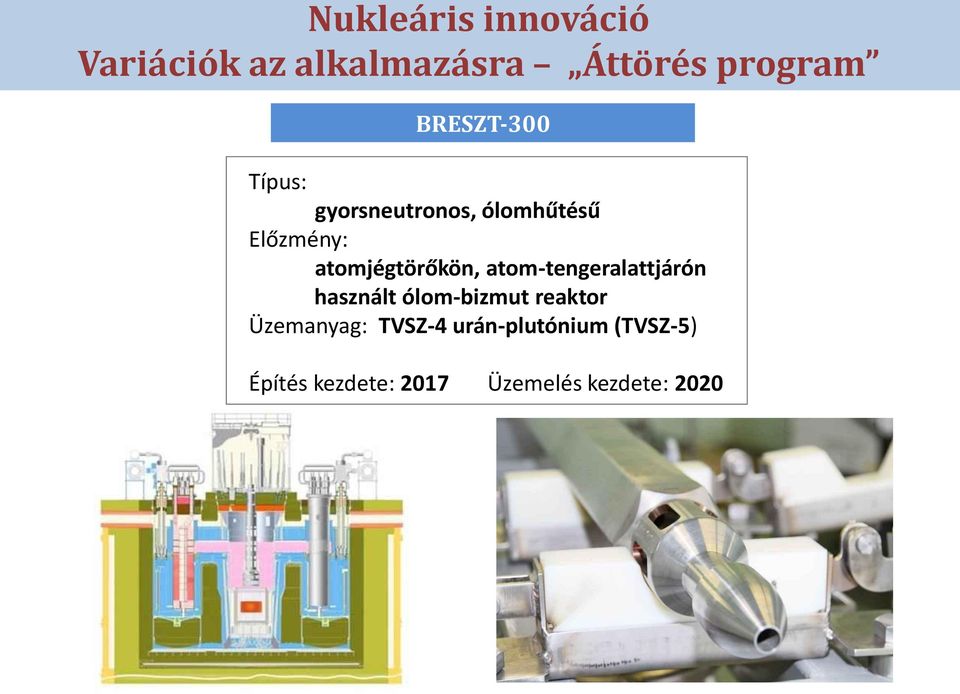 Nukleáris innováció
Variációk az alkalmazásra – „Áttörés program”

BRESZT-300

Típus:
gyorsneutronos, ólomhűtésű
Előzmény:
atomjégtörőkön, atom-tengeralattjárón használt ólom-bizmut reaktor
Üzemanyag: TVSZ-4 urán-plutónium (TVSZ-5)

Építés kezdete: 2017 Üzemelés kezdete: 2020